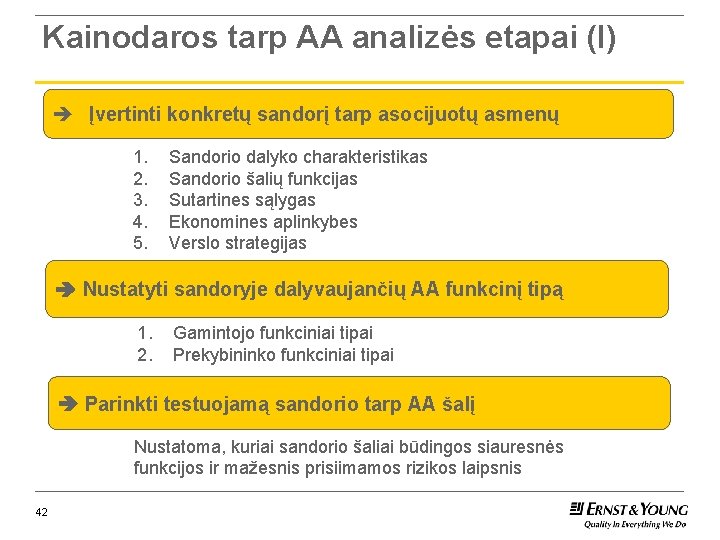 Kainodaros tarp AA analizės etapai (I)

➔ Įvertinti konkretų sandorį tarp asocijuotų asmenų

1. Sandorio dalyko charakteristikas
2. Sandorio šalių funkcijas
3. Sutartines sąlygas
4. Ekonomines aplinkybes
5. Verslo strategijas

➔ Nustatyti sandoryje dalyvaujančių AA funkcinį tipą

1. Gamintojo funkciniai tipai
2. Prekybininko funkciniai tipai

➔ Parinkti testuojamą sandorio tarp AA šalį

Nustatoma, kuriai sandorio šaliai būdingos siauresnės funkcijos ir mažesnis prisiimamos rizikos laipsnis

42

ERNST & YOUNG
Quality In Everything We Do